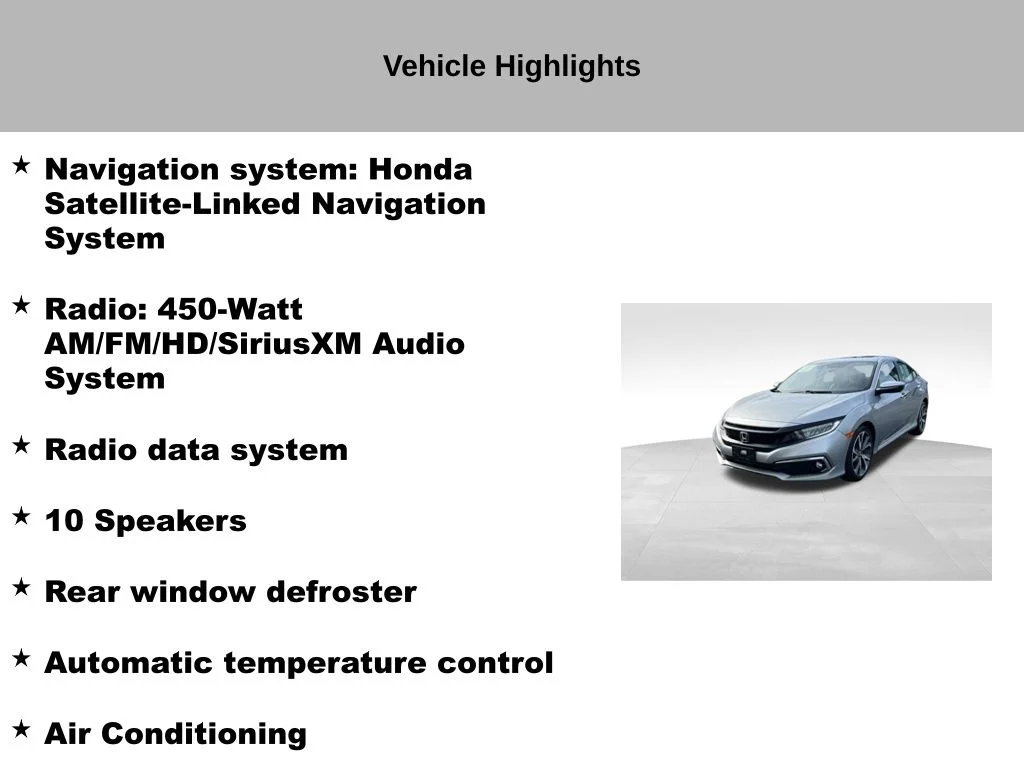 Vehicle Highlights

★ Navigation system: Honda Satellite-Linked Navigation System

★ Radio: 450-Watt AM/FM/HD/SiriusXM Audio System

★ Radio data system

★ 10 Speakers

★ Rear window defroster

★ Automatic temperature control

★ Air Conditioning